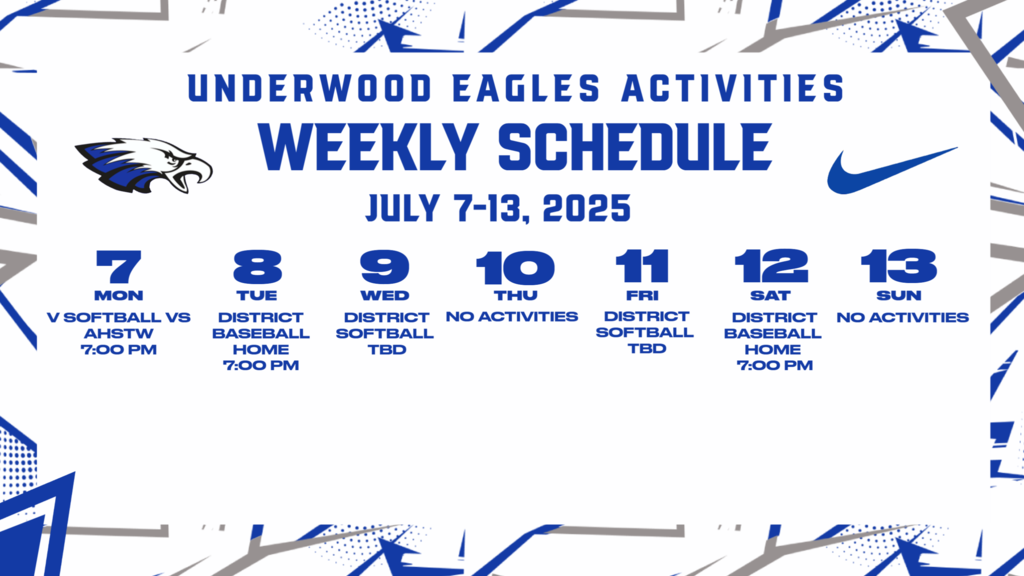 UNDERWOOD EAGLES ACTIVITIES
WEEKLY SCHEDULE
JULY 7-13, 2025

7
MON
V SOFTBALL VS AHSTW 7:00 PM

8
TUE
DISTRICT BASEBALL HOME 7:00 PM

9
WED
DISTRICT SOFTBALL TBD

10
THU
NO ACTIVITIES

11
FRI
DISTRICT SOFTBALL TBD

12
SAT
DISTRICT BASEBALL HOME 7:00 PM

13
SUN
NO ACTIVITIES